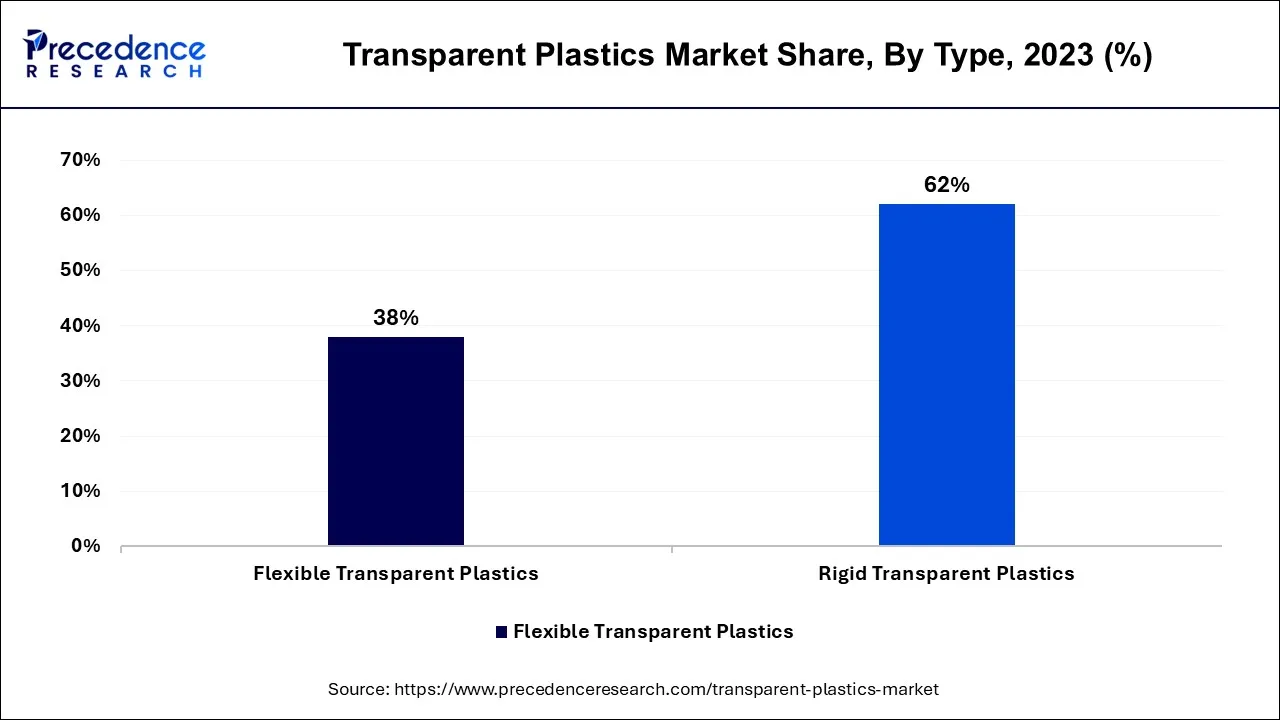 Precedence RESEARCH

Transparent Plastics Market Share, By Type, 2023 (%)

70%
60%
50%
40%
30%
20%
10%
0%

38%
62%

Flexible Transparent Plastics
Rigid Transparent Plastics

Flexible Transparent Plastics

Source: https://www.precedenceresearch.com/transparent-plastics-market